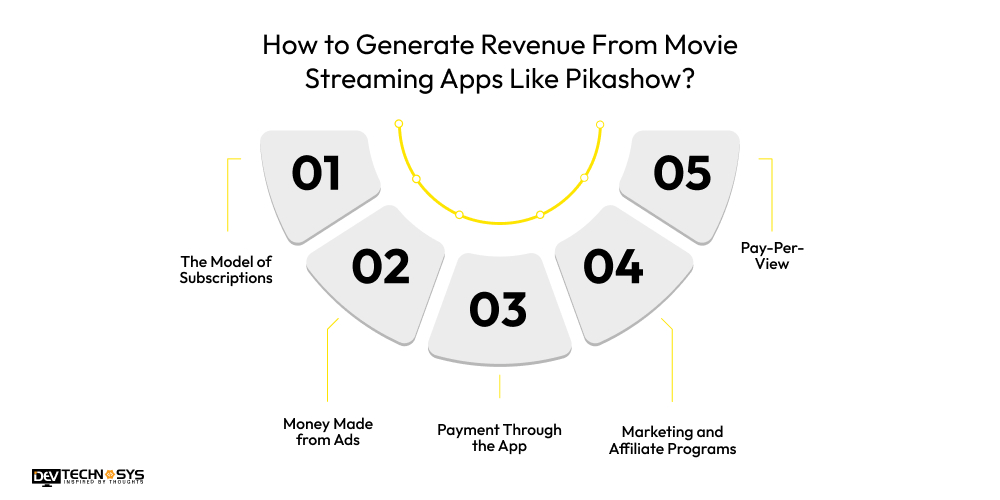 How to Generate Revenue From Movie Streaming Apps Like Pikashow?

01

The Model of Subscriptions

02

Money Made from Ads

03

Payment Through the App

04

Marketing and Affiliate Programs

05

Pay-Per-View

DEV TECHNOSYS
INSPIRED BY THOUGHTS